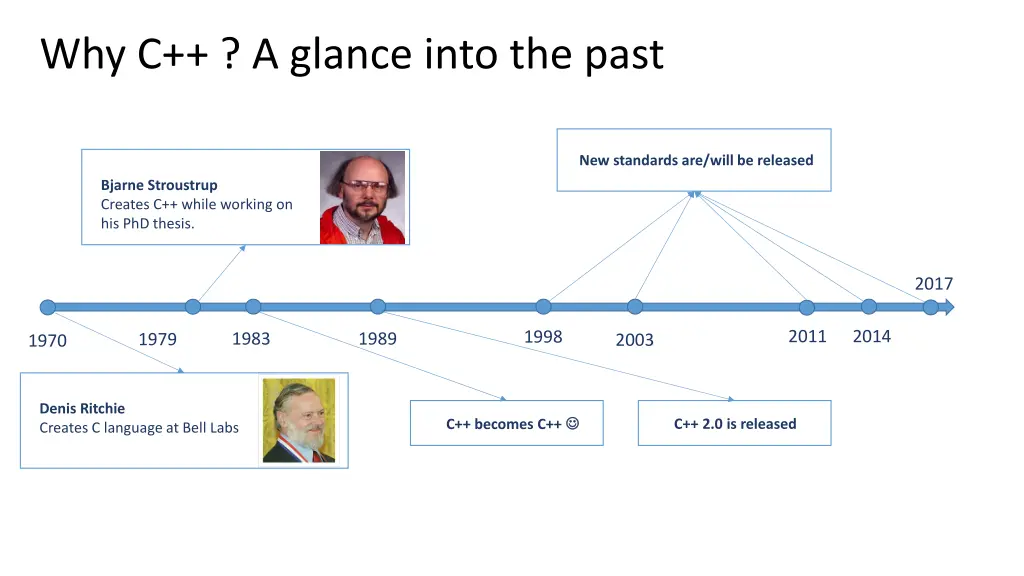 Why C++ ? A glance into the past

Bjarne Stroustrup
Creates C++ while working on his PhD thesis.

New standards are/will be released

2017

1970 1979 1983 1989 1998 2003 2011 2014

Denis Ritchie
Creates C language at Bell Labs

C++ becomes C++ ☺

C++ 2.0 is released